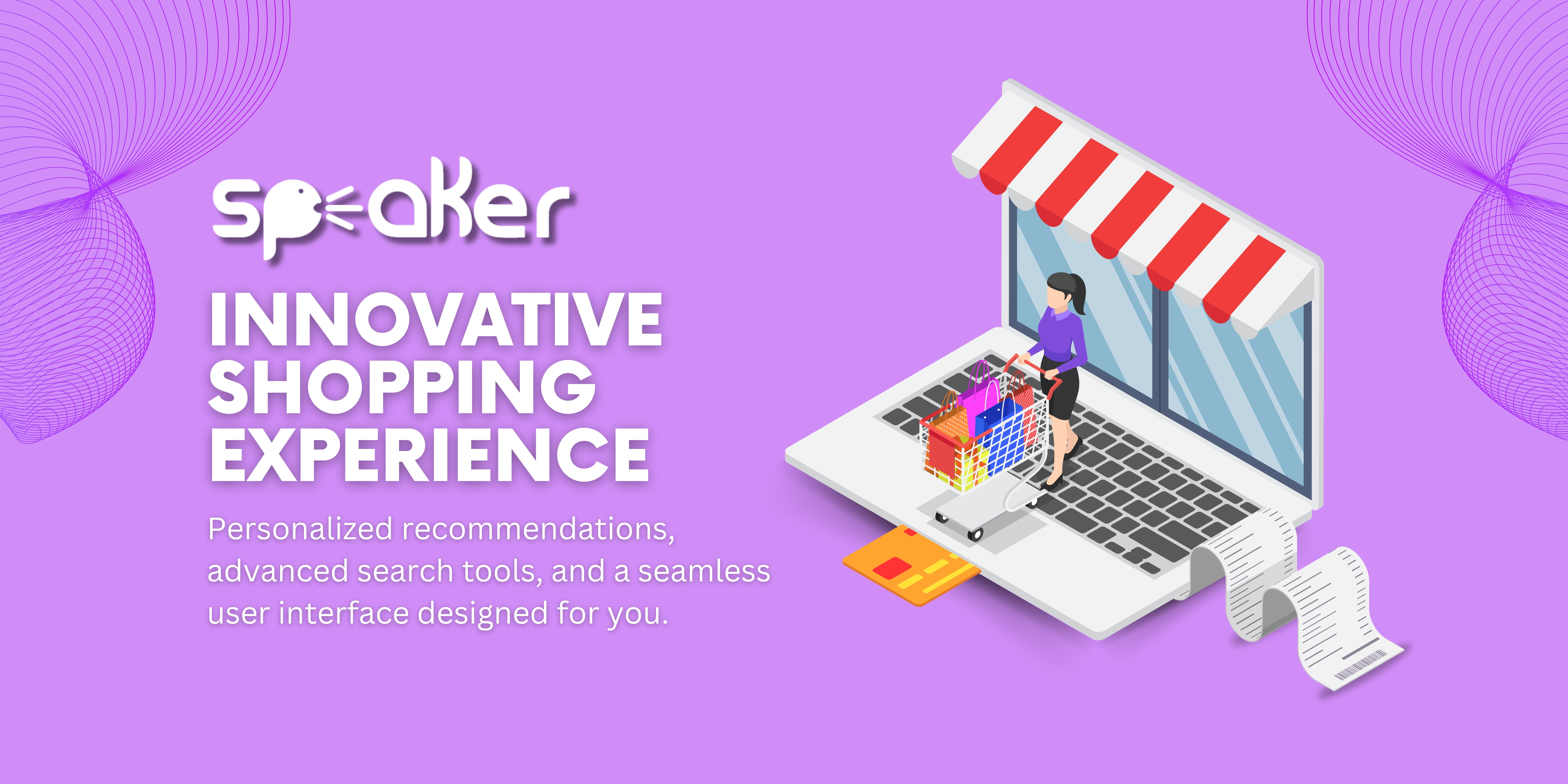 speaker

INNOVATIVE SHOPPING EXPERIENCE

Personalized recommendations, advanced search tools, and a seamless user interface designed for you.